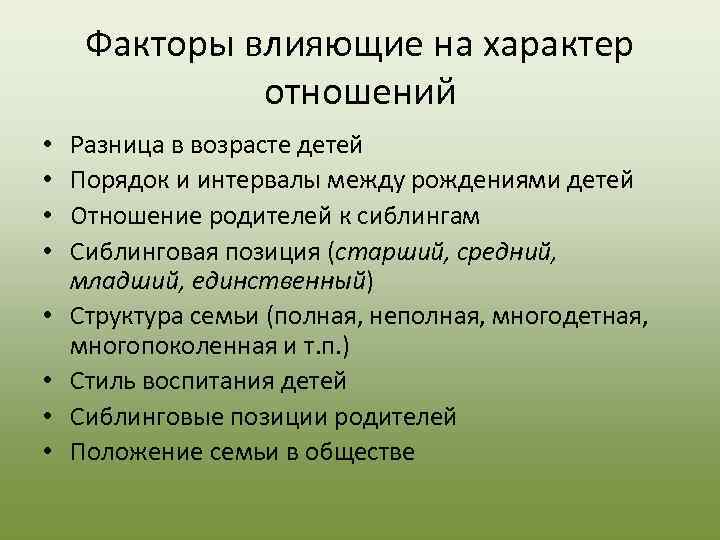 Факторы влияющие на характер отношений

• Разница в возрасте детей
• Порядок и интервалы между рождениями детей
• Отношение родителей к сиблингам
• Сиблинговая позиция (старший, средний, младший, единственный)
• Структура семьи (полная, неполная, многодетная, многопоколенная и т.п.)
• Стиль воспитания детей
• Сиблинговые позиции родителей
• Положение семьи в обществе